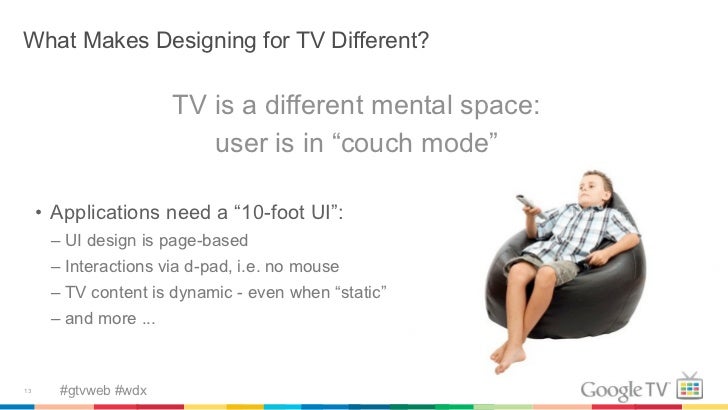 What Makes Designing for TV Different?

TV is a different mental space: user is in “couch mode”

• Applications need a “10-foot UI”:
– UI design is page-based
– Interactions via d-pad, i.e. no mouse
– TV content is dynamic - even when “static”
– and more ...

13 #gtvweb #wdx

Google TV